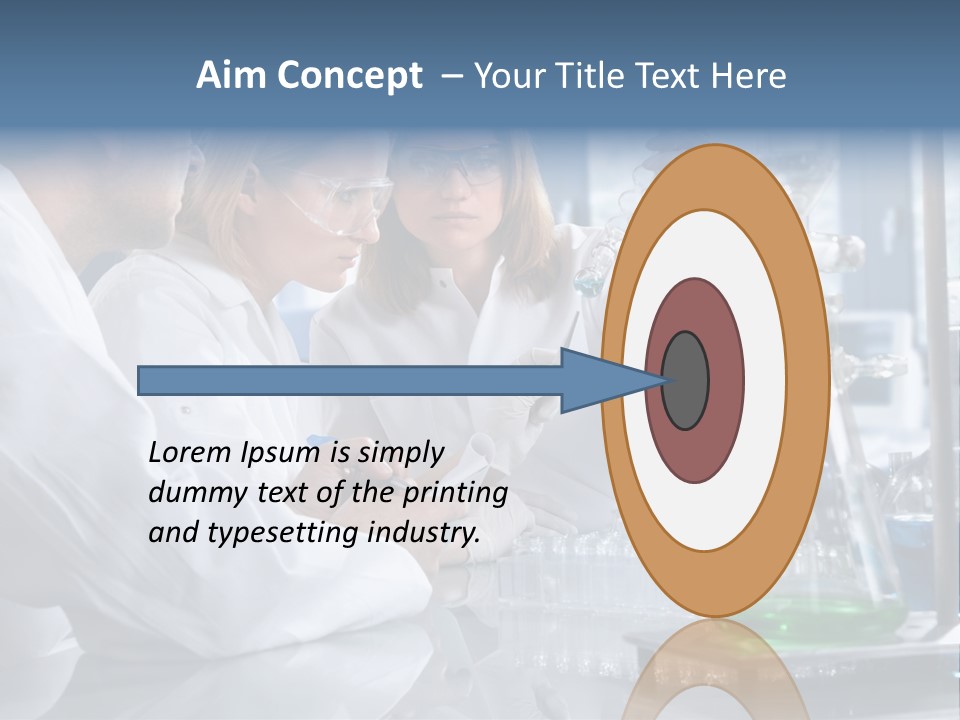 Aim Concept – Your Title Text Here

Lorem Ipsum is simply dummy text of the printing and typesetting industry.